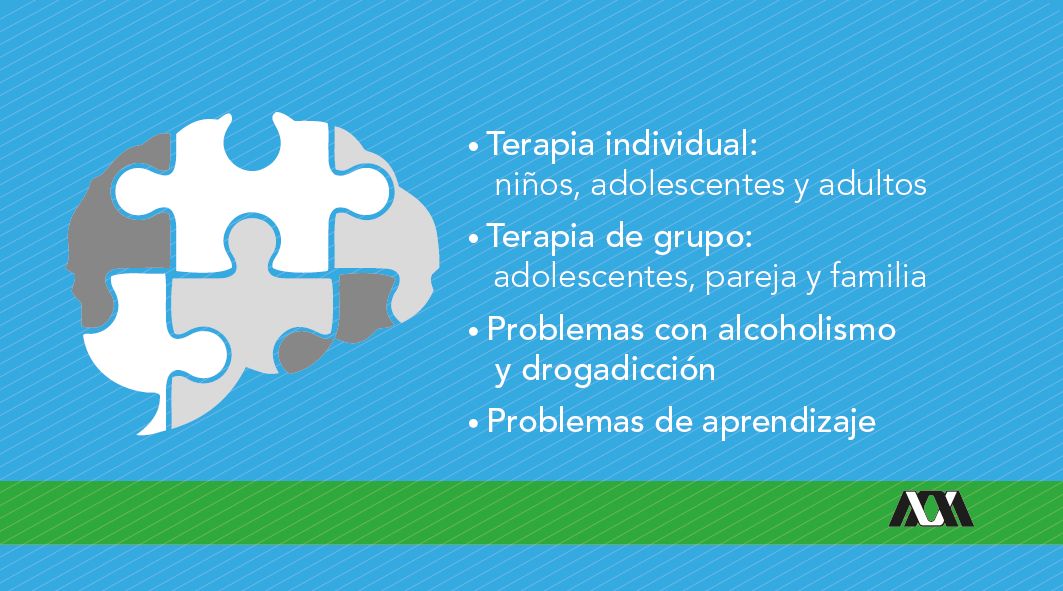 • Terapia individual:
niños, adolescentes y adultos

• Terapia de grupo:
adolescentes, pareja y familia

• Problemas con alcoholismo y drogadicción

• Problemas de aprendizaje